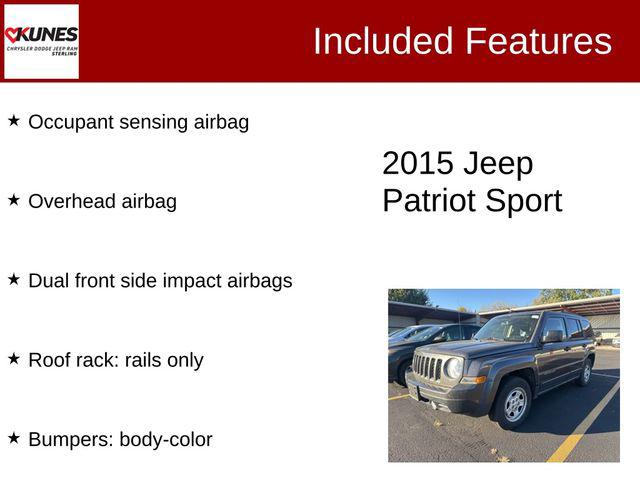 KUNES
CHRYSLER DODGE JEEP RAM
STERLING

Included Features

★ Occupant sensing airbag

★ Overhead airbag

★ Dual front side impact airbags

★ Roof rack: rails only

★ Bumpers: body-color

2015 Jeep Patriot Sport